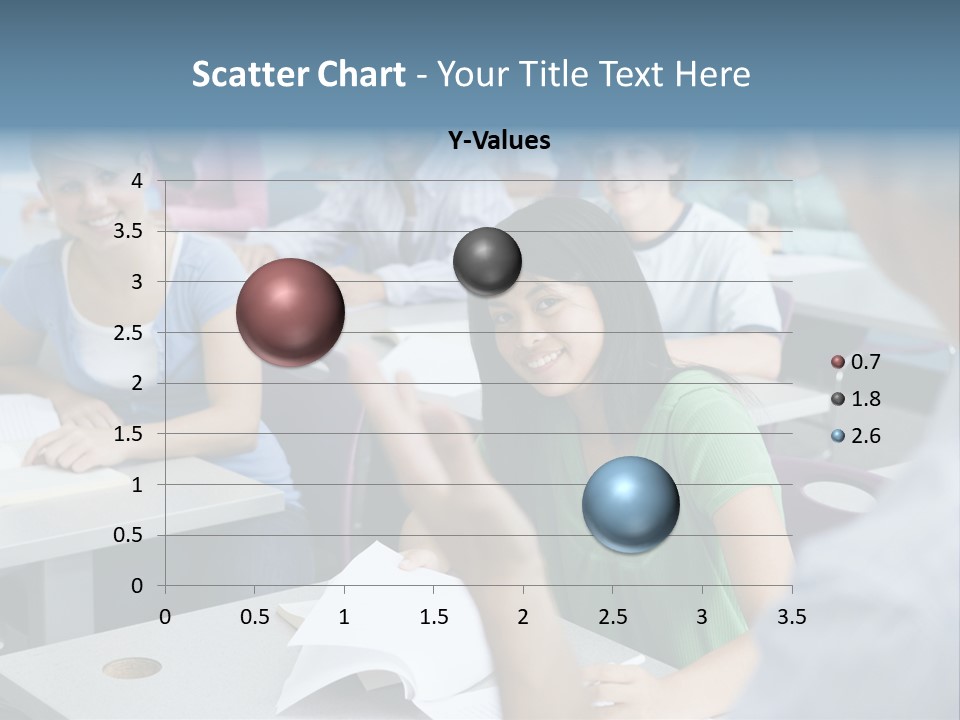 Scatter Chart - Your Title Text Here

Y-Values

4
3.5
3
2.5
2
1.5
1
0.5
0

0 0.5 1 1.5 2 2.5 3 3.5

0.7
1.8
2.6